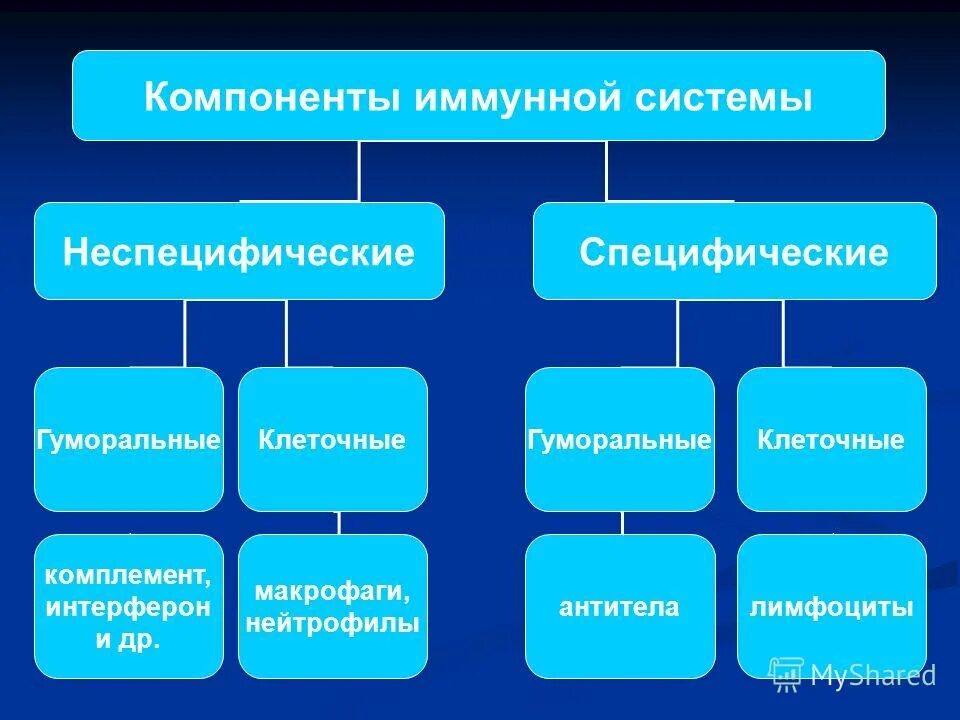 Компоненты иммунной системы

Неспецифические

Специфические

Гуморальные

Клеточные

Гуморальные

Клеточные

комплемент, интерферон и др.

макрофаги, нейтрофилы

антитела

лимфоциты

MyShared